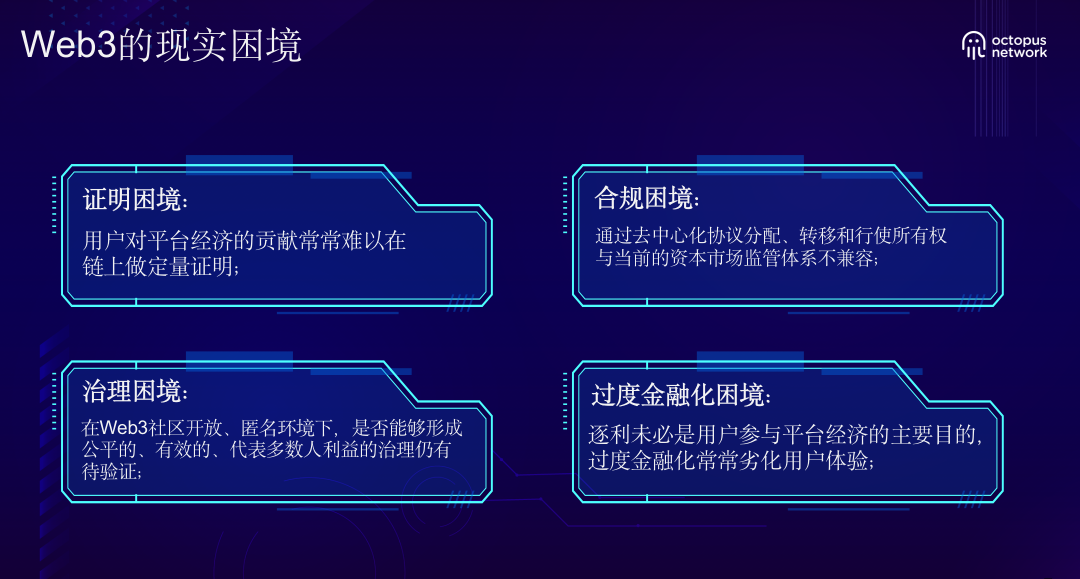 Web3的现实困境

octopus network

证明困境：

用户对平台经济的贡献常常难以在链上做定量证明；

合规困境：

通过去中心化协议分配、转移和行使所有权与当前的资本市场监管体系不兼容；

治理困境：

在Web3社区开放、匿名环境下，是否能够形成公平的、有效的、代表多数人利益的治理仍有待验证；

过度金融化困境：

逐利未必是用户参与平台经济的主要目的，过度金融化常常劣化用户体验；